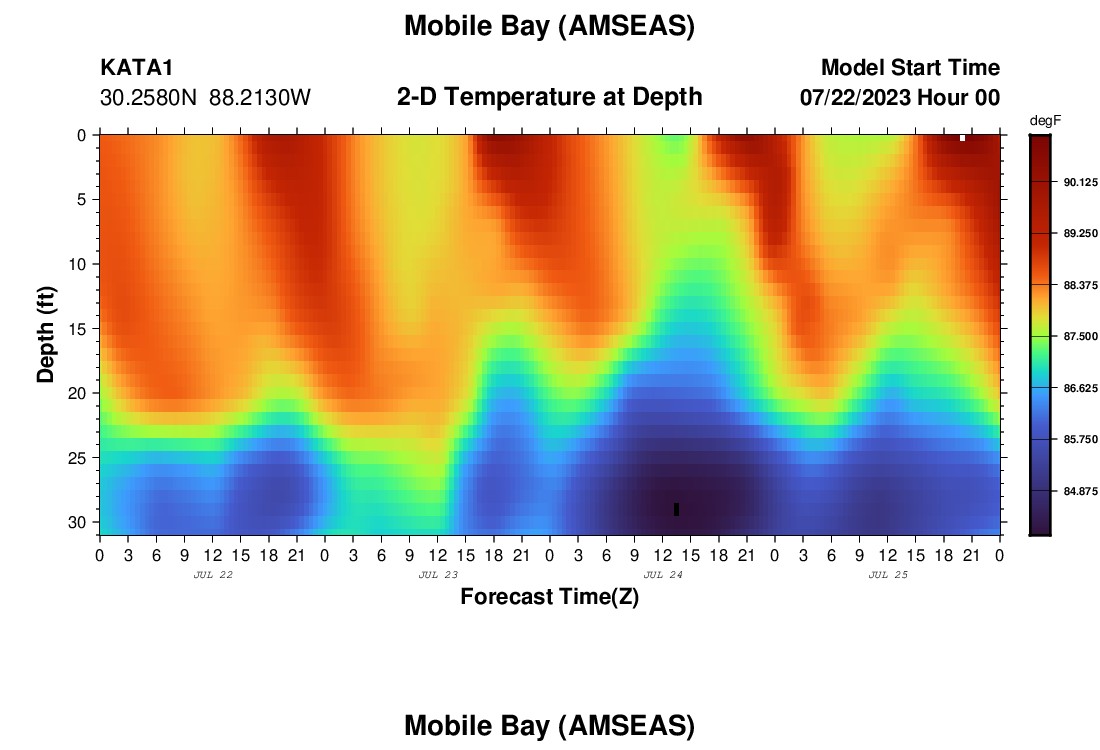 Mobile Bay (AMSEAS)

KATA1
30.2580N 88.2130W

2-D Temperature at Depth

Model Start Time
07/22/2023 Hour 00

degF
90.125
89.250
88.375
87.500
86.625
85.750
84.875

Depth (ft)
0
5
10
15
20
25
30

0 3 6 9 12 15 18 21 0 3 6 9 12 15 18 21 0 3 6 9 12 15 18 21 0 3 6 9 12 15 18 21 0

JUL 22
JUL 23
JUL 24
JUL 25

Forecast Time(Z)

Mobile Bay (AMSEAS)